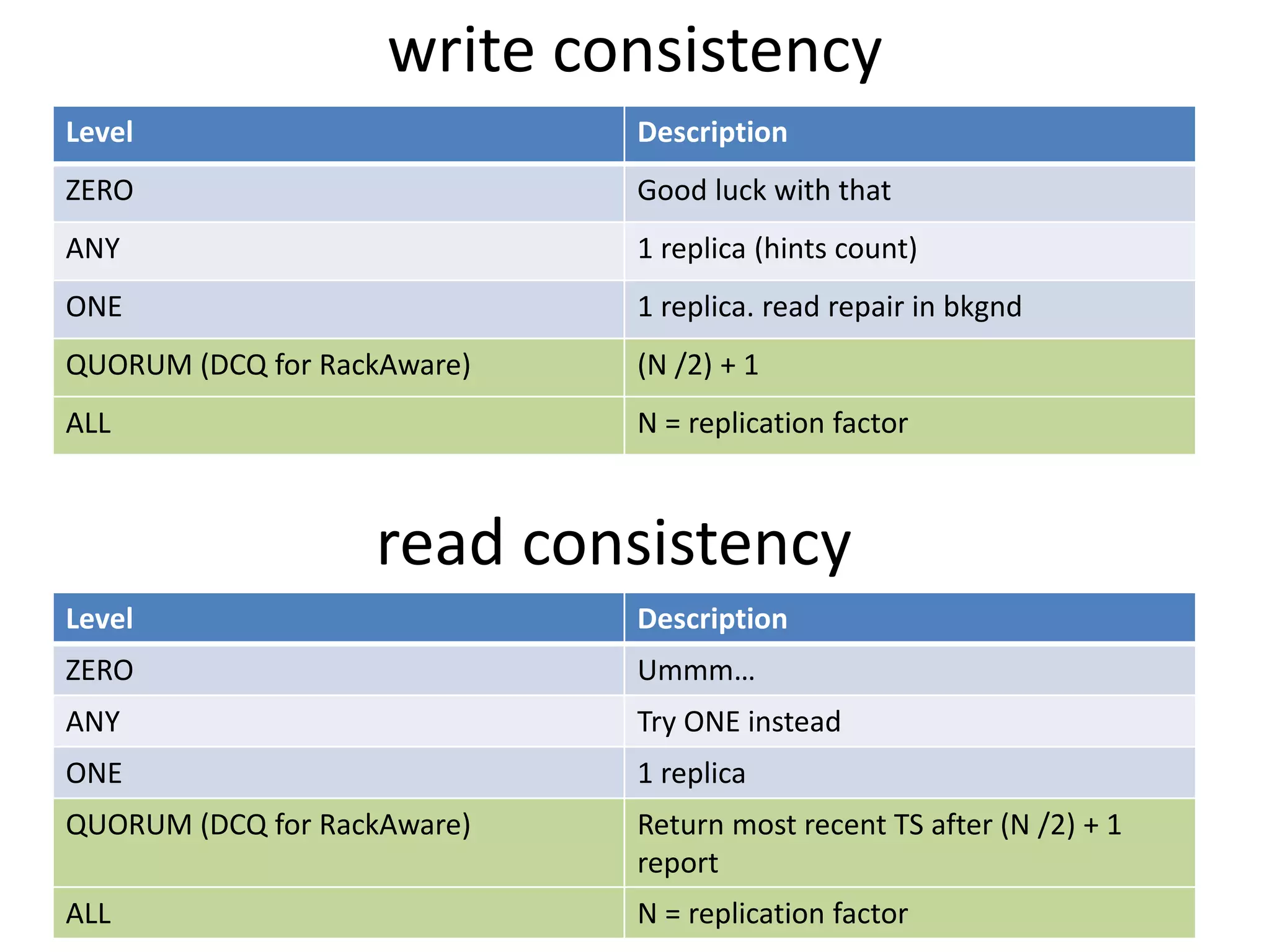 write consistency

| Level | Description |
|---|---|
| ZERO | Good luck with that |
| ANY | 1 replica (hints count) |
| ONE | 1 replica. read repair in bkgnd |
| QUORUM (DCQ for RackAware) | (N /2) + 1 |
| ALL | N = replication factor |

read consistency

| Level | Description |
|---|---|
| ZERO | Ummm… |
| ANY | Try ONE instead |
| ONE | 1 replica |
| QUORUM (DCQ for RackAware) | Return most recent TS after (N /2) + 1 report |
| ALL | N = replication factor |